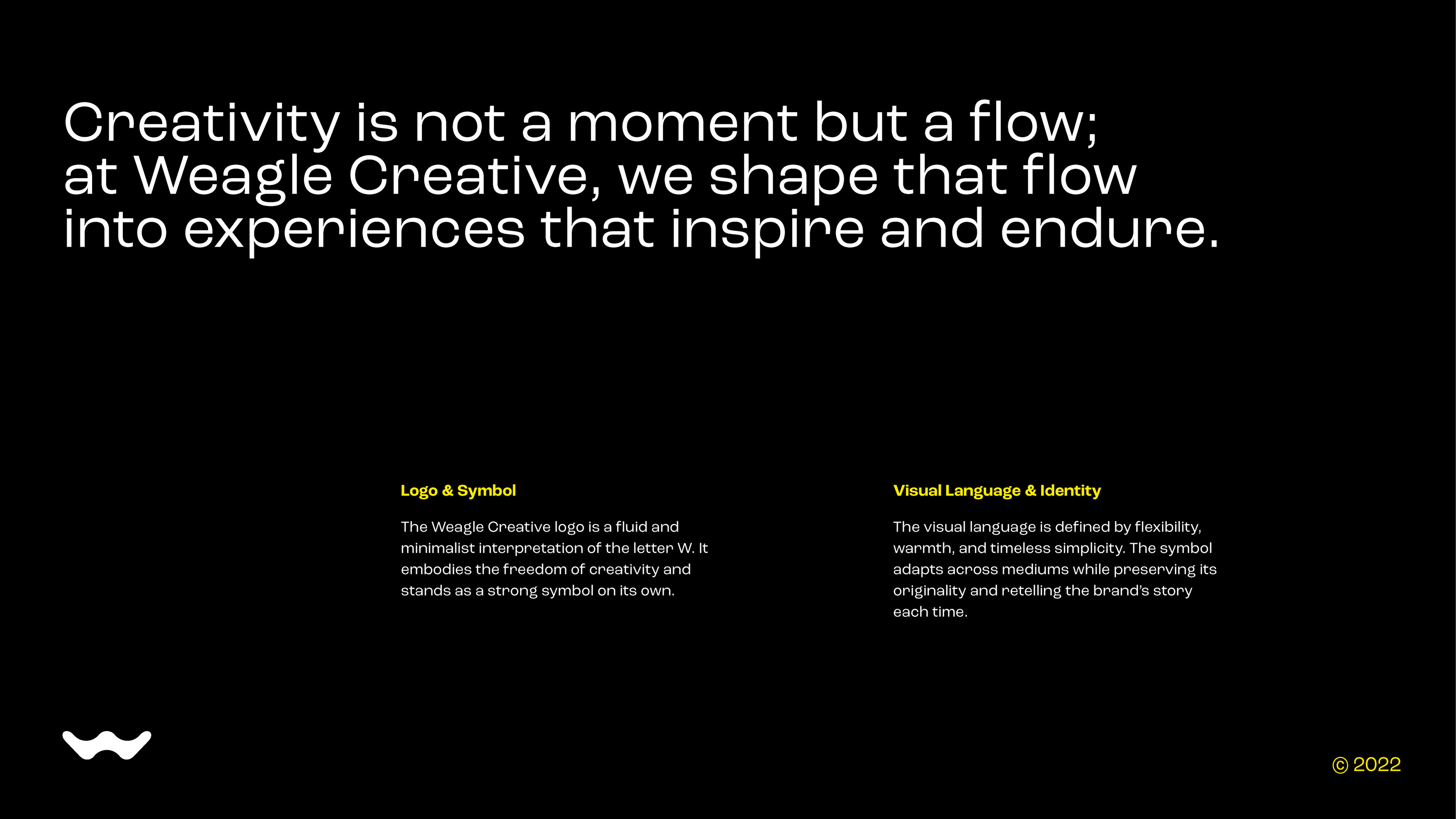 Creativity is not a moment but a flow; at Weagle Creative, we shape that flow into experiences that inspire and endure.

Logo & Symbol

The Weagle Creative logo is a fluid and minimalist interpretation of the letter W. It embodies the freedom of creativity and stands as a strong symbol on its own.

Visual Language & Identity

The visual language is defined by flexibility, warmth, and timeless simplicity. The symbol adapts across mediums while preserving its originality and retelling the brand's story each time.

© 2022